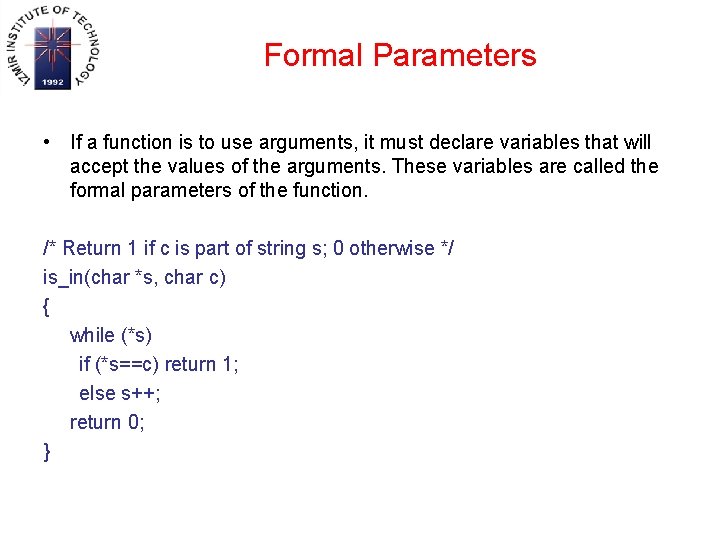 IZMIR INSTITUTE OF TECHNOLOGY
1992

Formal Parameters

• If a function is to use arguments, it must declare variables that will accept the values of the arguments. These variables are called the formal parameters of the function.

/* Return 1 if c is part of string s; 0 otherwise */
is_in(char *s, char c)
{
while (*s)
if (*s==c) return 1;
else s++;
return 0;
}